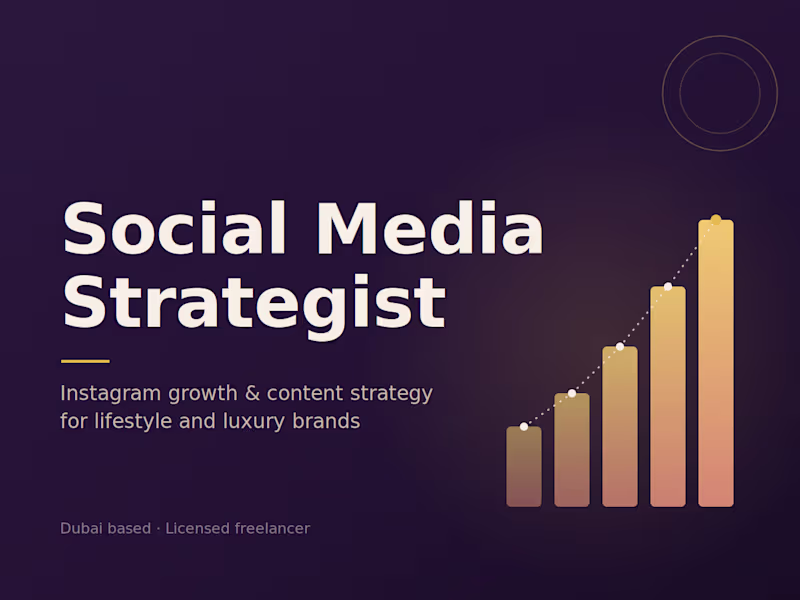 Social Media Strategist

Instagram growth & content strategy for lifestyle and luxury brands

Dubai based · Licensed freelancer